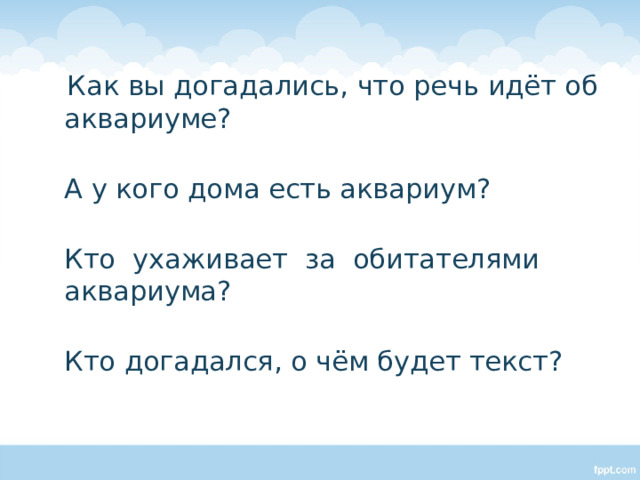 Как вы догадались, что речь идёт об аквариуме?

А у кого дома есть аквариум?

Кто ухаживает за обитателями аквариума?

Кто догадался, о чём будет текст?

fppt.com